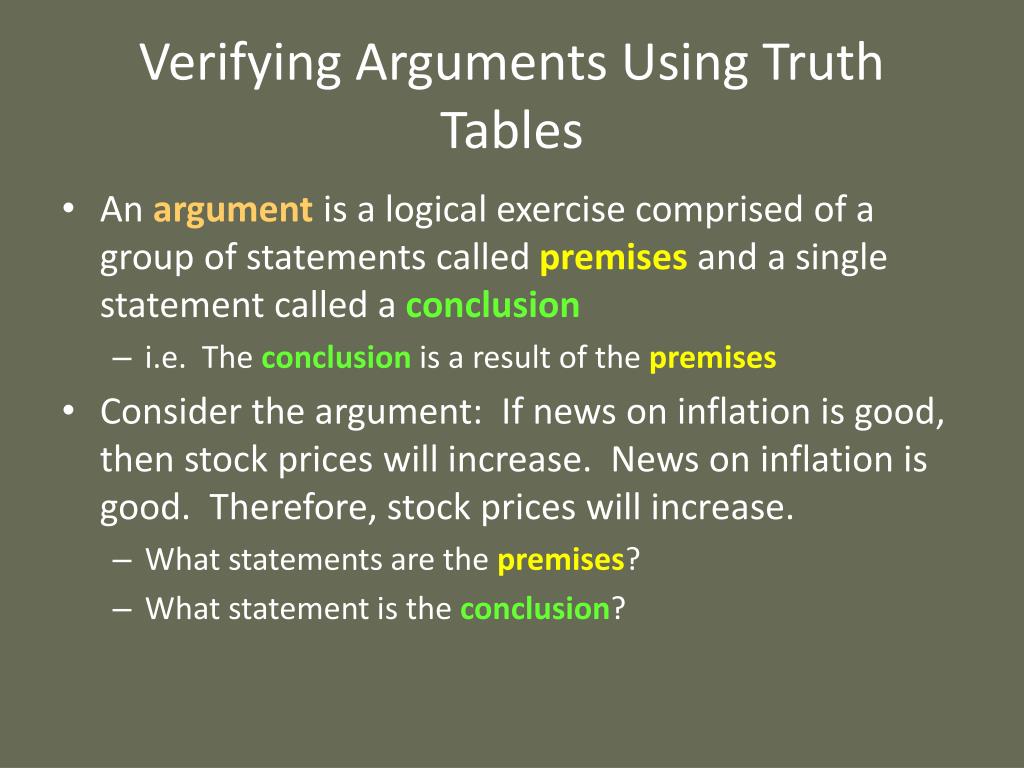 Verifying Arguments Using Truth Tables

• An argument is a logical exercise comprised of a group of statements called premises and a single statement called a conclusion
– i.e. The conclusion is a result of the premises
• Consider the argument: If news on inflation is good, then stock prices will increase. News on inflation is good. Therefore, stock prices will increase.
– What statements are the premises?
– What statement is the conclusion?